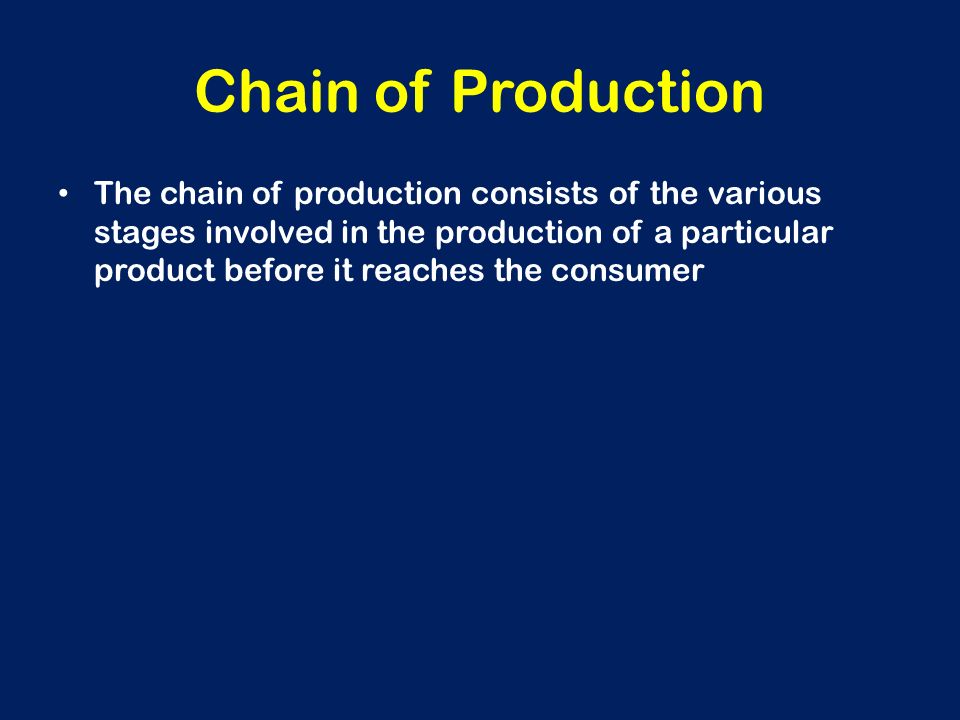 Chain of Production

• The chain of production consists of the various stages involved in the production of a particular product before it reaches the consumer